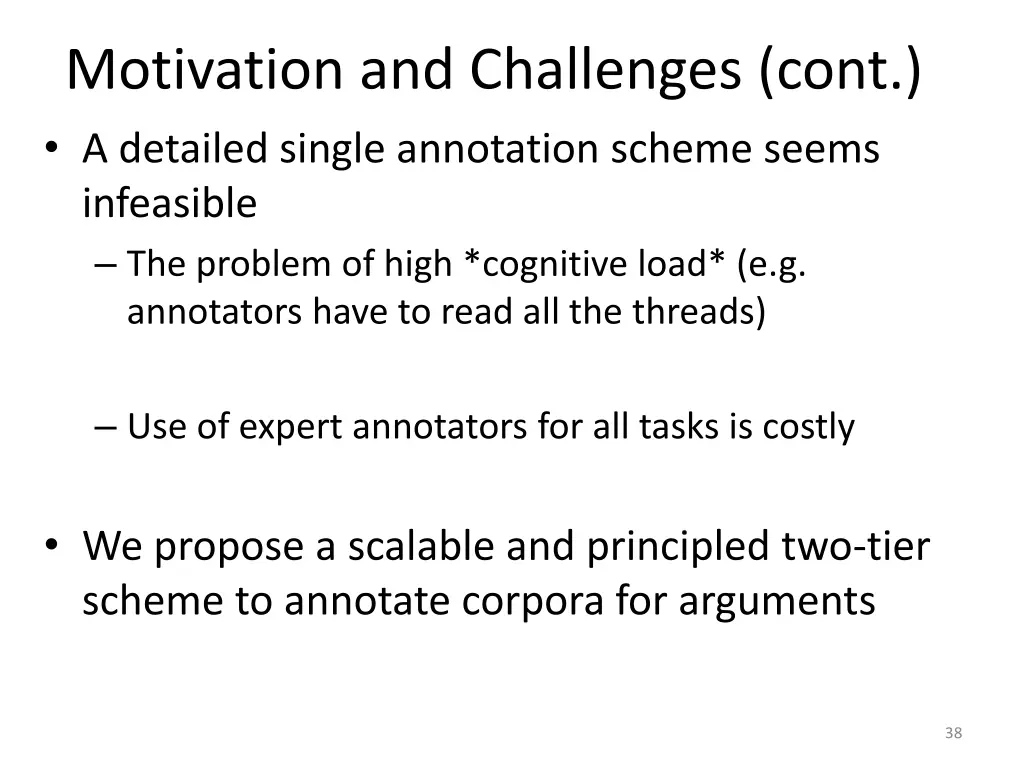 Motivation and Challenges (cont.)

• A detailed single annotation scheme seems infeasible

– The problem of high *cognitive load* (e.g. annotators have to read all the threads)

– Use of expert annotators for all tasks is costly

• We propose a scalable and principled two-tier scheme to annotate corpora for arguments

38